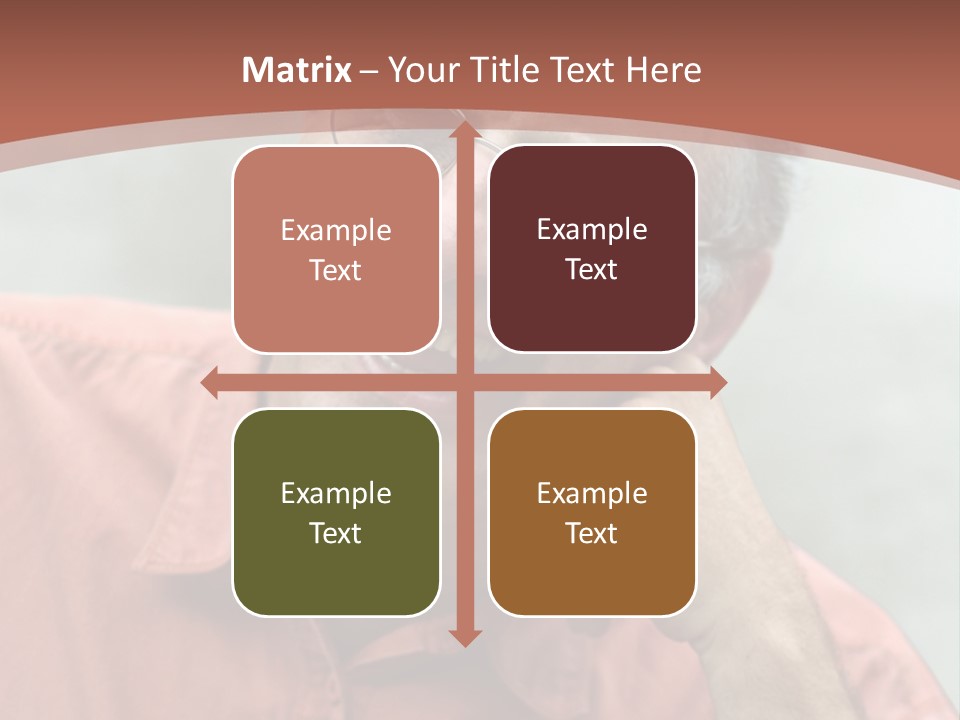 Matrix – Your Title Text Here

Example Text

Example Text

Example Text

Example Text